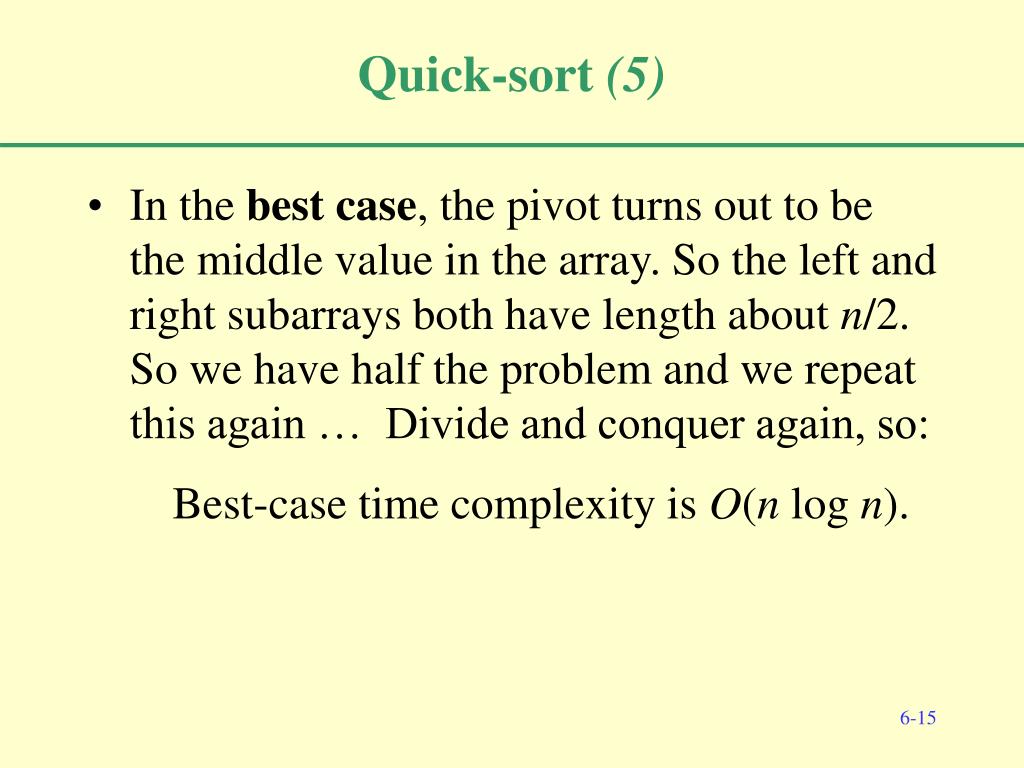 Quick-sort (5)

• In the best case, the pivot turns out to be the middle value in the array. So the left and right subarrays both have length about $n/2$. So we have half the problem and we repeat this again … Divide and conquer again, so:

Best-case time complexity is $O(n \log n)$.

6-15